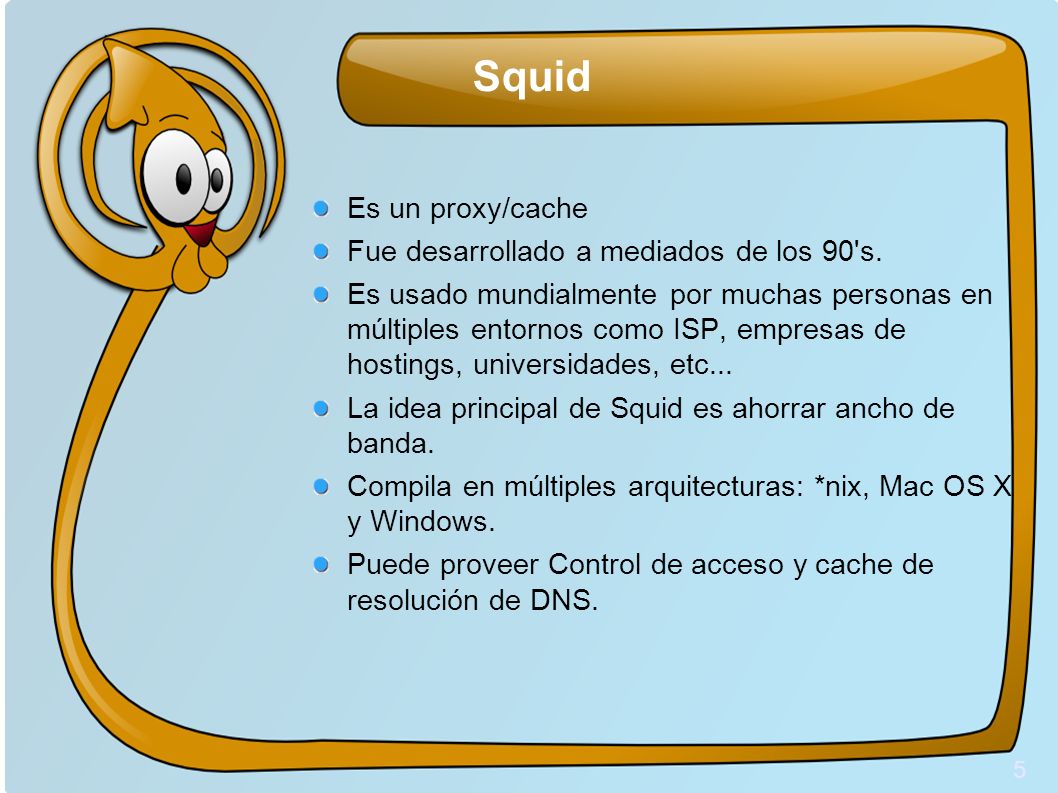 Squid

Es un proxy/cache

Fue desarrollado a mediados de los 90's.

Es usado mundialmente por muchas personas en múltiples entornos como ISP, empresas de hostings, universidades, etc...

La idea principal de Squid es ahorrar ancho de banda.

Compila en múltiples arquitecturas: *nix, Mac OS X y Windows.

Puede proveer Control de acceso y cache de resolución de DNS.

5